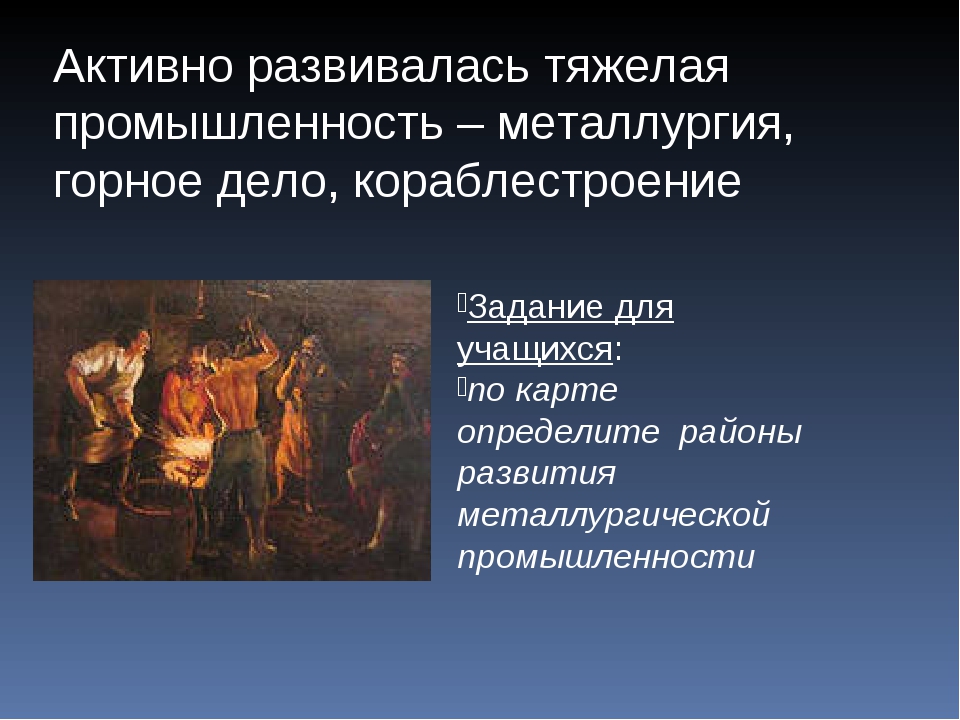 Активно развивалась тяжелая промышленность – металлургия, горное дело, кораблестроение

Задание для учащихся:
по карте определите районы развития металлургической промышленности